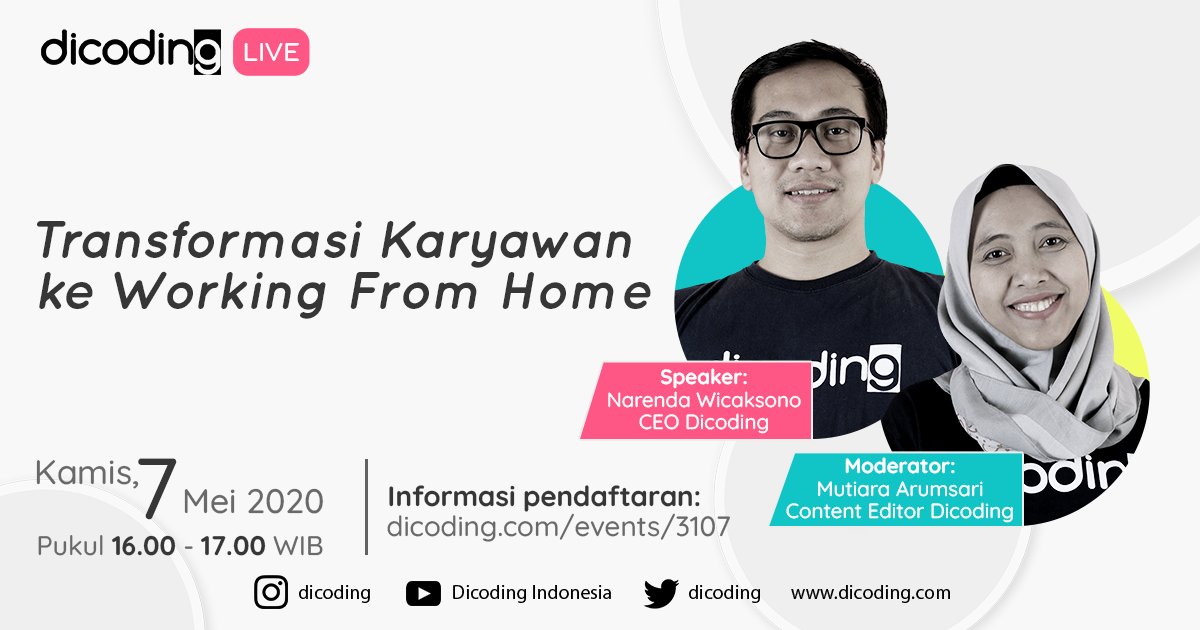 dicoding LIVE

Transformasi Karyawan ke Working From Home

Speaker:
Narenda Wicaksono
CEO Dicoding

Moderator:
Mutiara Arumsari
Content Editor Dicoding

Kamis, 7 Mei 2020
Pukul 16.00 - 17.00 WIB

Informasi pendaftaran:
dicoding.com/events/3107

dicoding
Dicoding Indonesia
dicoding
www.dicoding.com